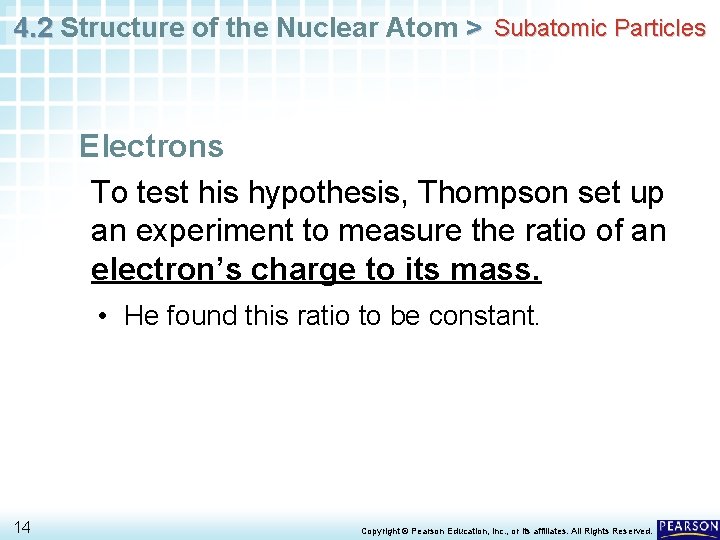 4.2 Structure of the Nuclear Atom > Subatomic Particles

Electrons

To test his hypothesis, Thompson set up an experiment to measure the ratio of an electron's charge to its mass.

• He found this ratio to be constant.

14

Copyright © Pearson Education, Inc., or its affiliates. All Rights Reserved.

PEARSON